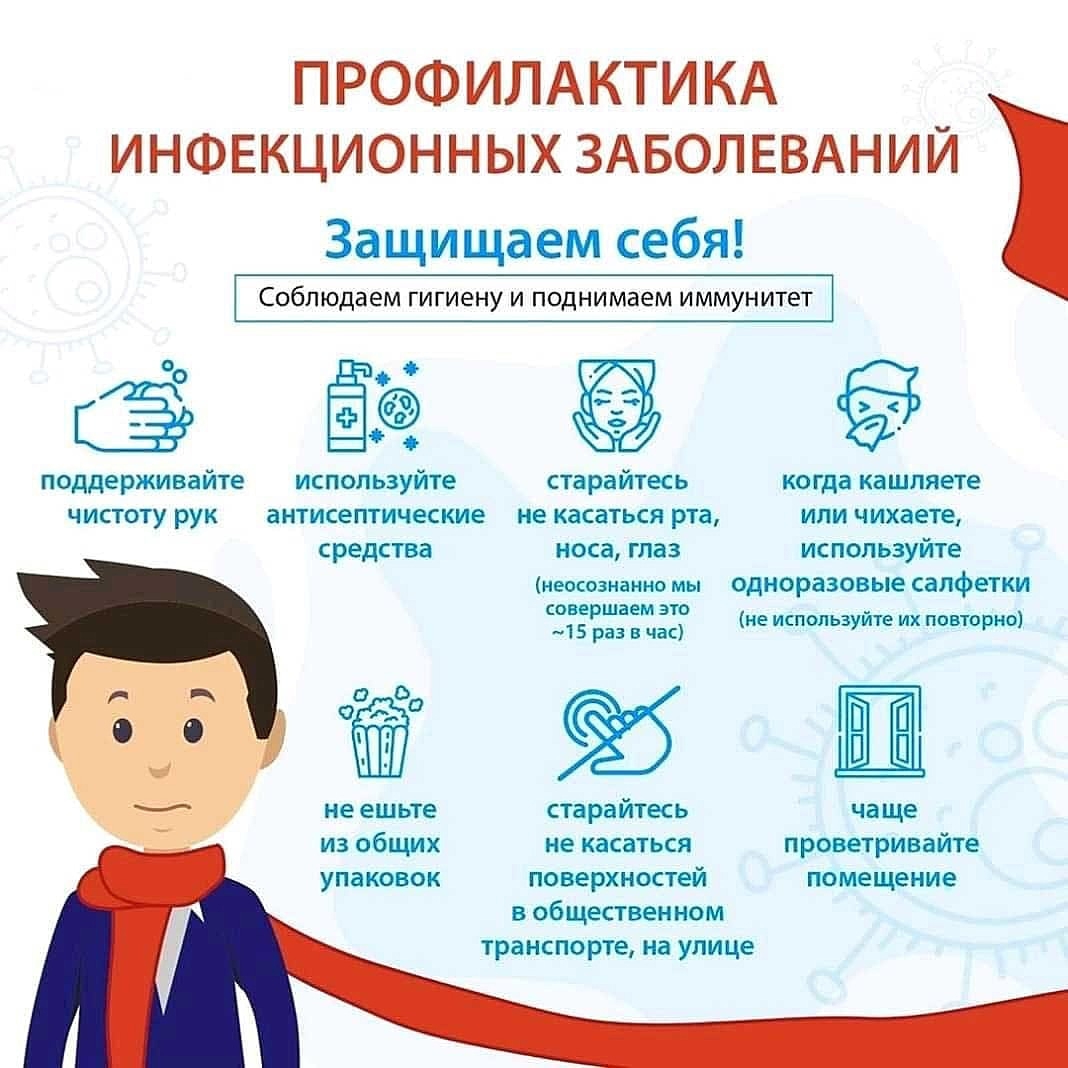 ПРОФИЛАКТИКА ИНФЕКЦИОННЫХ ЗАБОЛЕВАНИЙ

Защищаем себя!

Соблюдаем гигиену и поднимаем иммунитет

поддерживайте чистоту рук

используйте антисептические средства

старайтесь не касаться рта, носа, глаз
(неосознанно мы совершаем это ~15 раз в час)

когда кашляете или чихаете, используйте одноразовые салфетки
(не используйте их повторно)

не ешьте из общих упаковок

старайтесь не касаться поверхностей в общественном транспорте, на улице

чаще проветривайте помещение